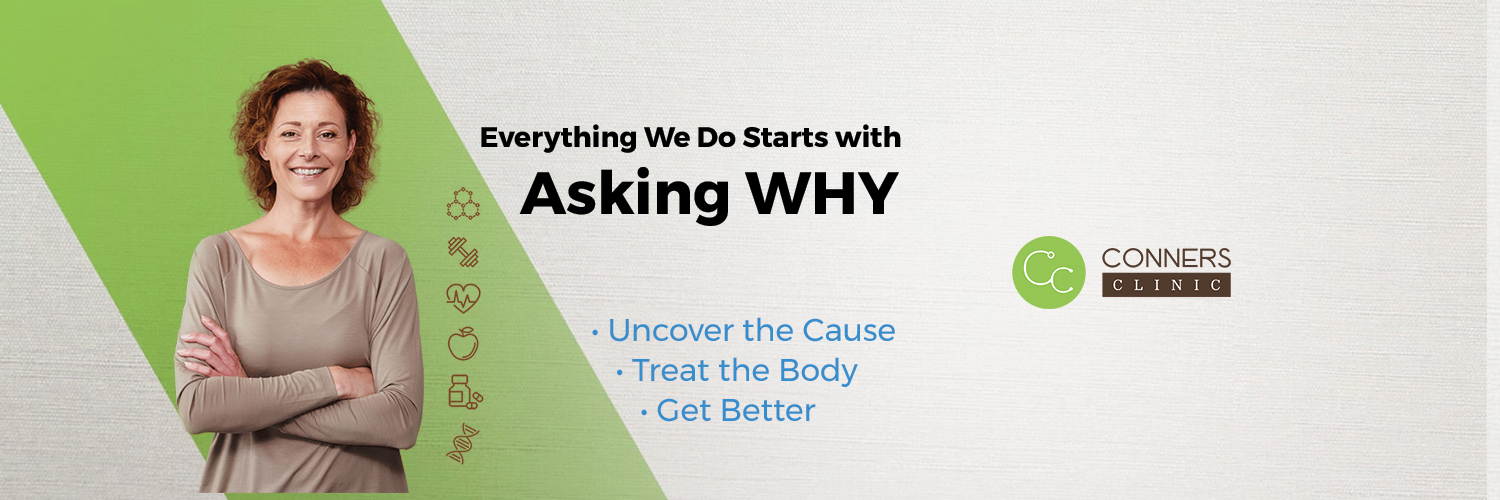 Everything We Do Starts with
Asking WHY

• Uncover the Cause
• Treat the Body
• Get Better

CC
CONNERS
CLINIC